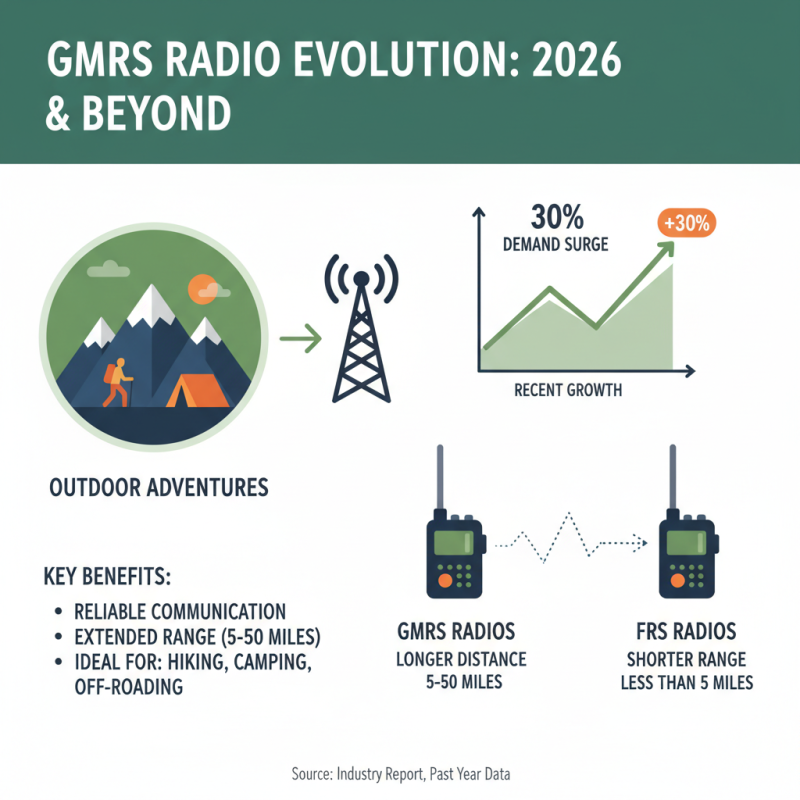 GMRS RADIO EVOLUTION: 2026 & BEYOND

30%
DEMAND SURGE

+30%

RECENT GROWTH

OUTDOOR ADVENTURES

KEY BENEFITS:
• RELIABLE COMMUNICATION
• EXTENDED RANGE (5-50 MILES)
• IDEAL FOR: HIKING, CAMPING, OFF-ROADING

GMRS RADIOS
LONGER DISTANCE
5-50 MILES

FRS RADIOS
SHORTER RANGE
LESS THAN 5 MILES

Source: Industry Report, Past Year Data